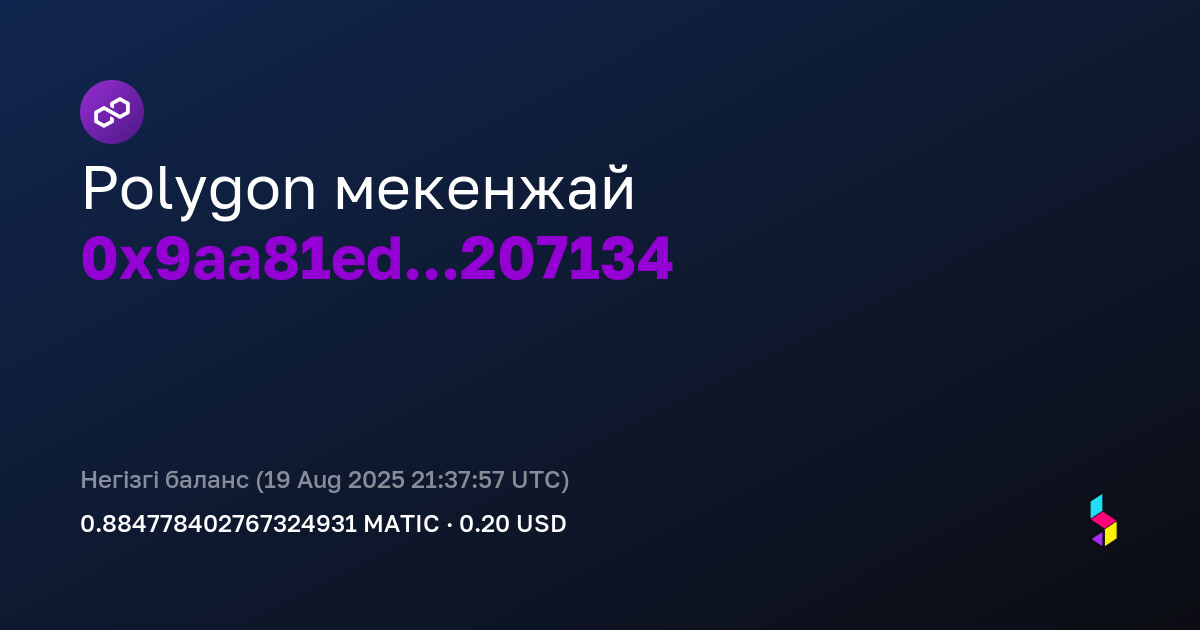 Polygon мекенжай
0x9aa81ed...207134

Негізгі баланс (19 Aug 2025 21:37:57 UTC)
0.884778402767324931 MATIC · 0.20 USD